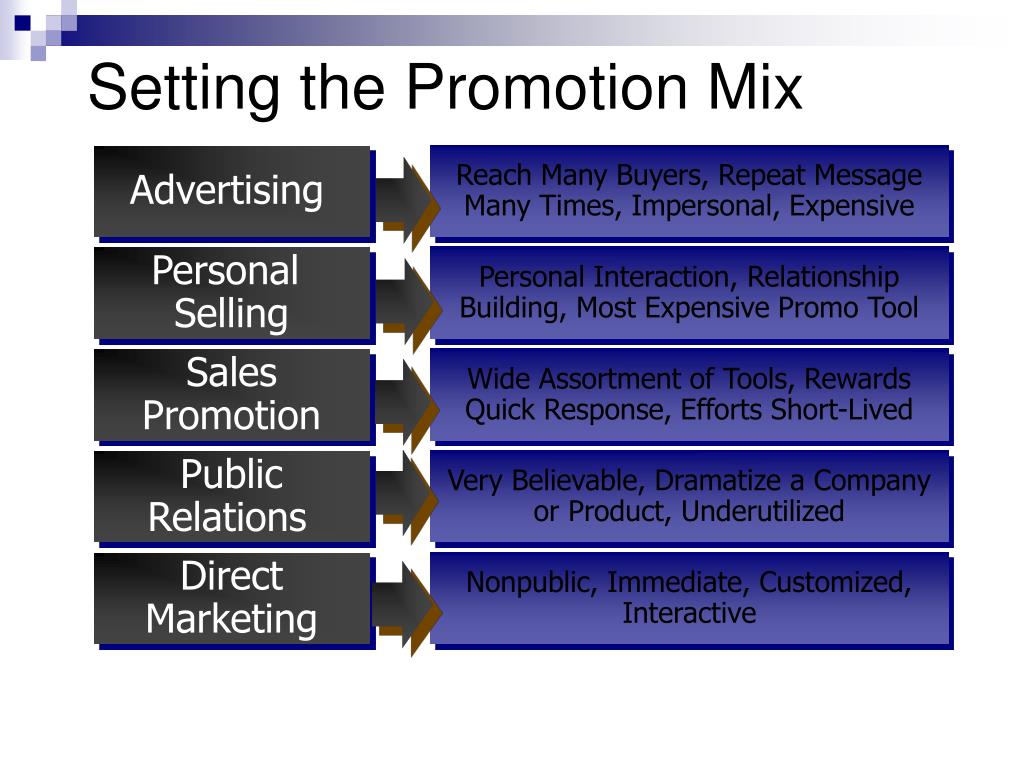 Setting the Promotion Mix

Advertising

Reach Many Buyers, Repeat Message Many Times, Impersonal, Expensive

Personal Selling

Personal Interaction, Relationship Building, Most Expensive Promo Tool

Sales Promotion

Wide Assortment of Tools, Rewards Quick Response, Efforts Short-Lived

Public Relations

Very Believable, Dramatize a Company or Product, Underutilized

Direct Marketing

Nonpublic, Immediate, Customized, Interactive